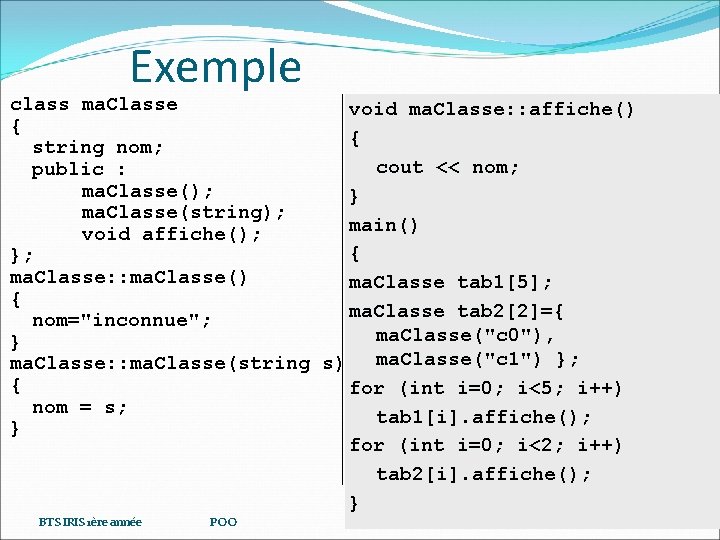 Exemple

class maClasse
{
  string nom;
  public :
      maClasse();
      maClasse(string);
      void affiche();
};
maClasse::maClasse()
{
  nom="inconnue";
}
maClasse::maClasse(string s)
{
  nom = s;
}

void maClasse::affiche()
{
  cout << nom;
}
main()
{
maClasse tab1[5];
maClasse tab2[2]={
  maClasse("c0"),
  maClasse("c1") };
for (int i=0; i<5; i++)
  tab1[i].affiche();
for (int i=0; i<2; i++)
  tab2[i].affiche();
}

BTS IRIS 1ère année    POO